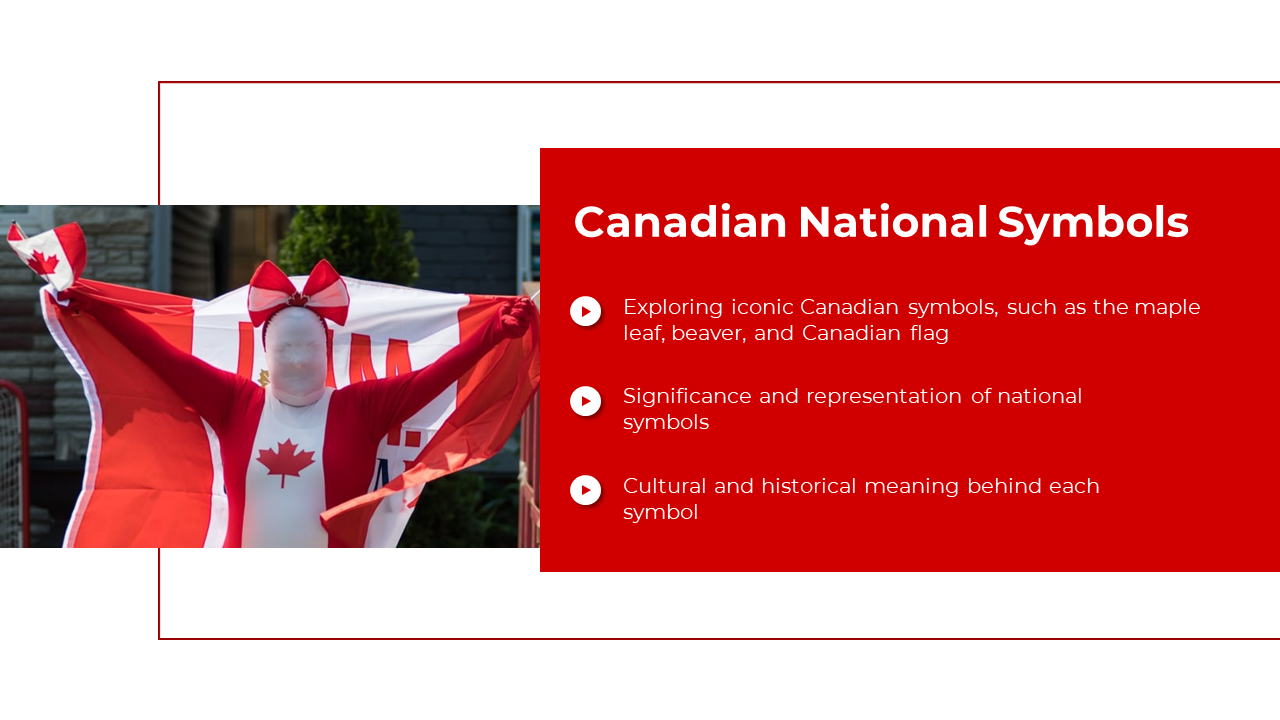 Canadian National Symbols

Exploring iconic Canadian symbols, such as the maple leaf, beaver, and Canadian flag

Significance and representation of national symbols

Cultural and historical meaning behind each symbol